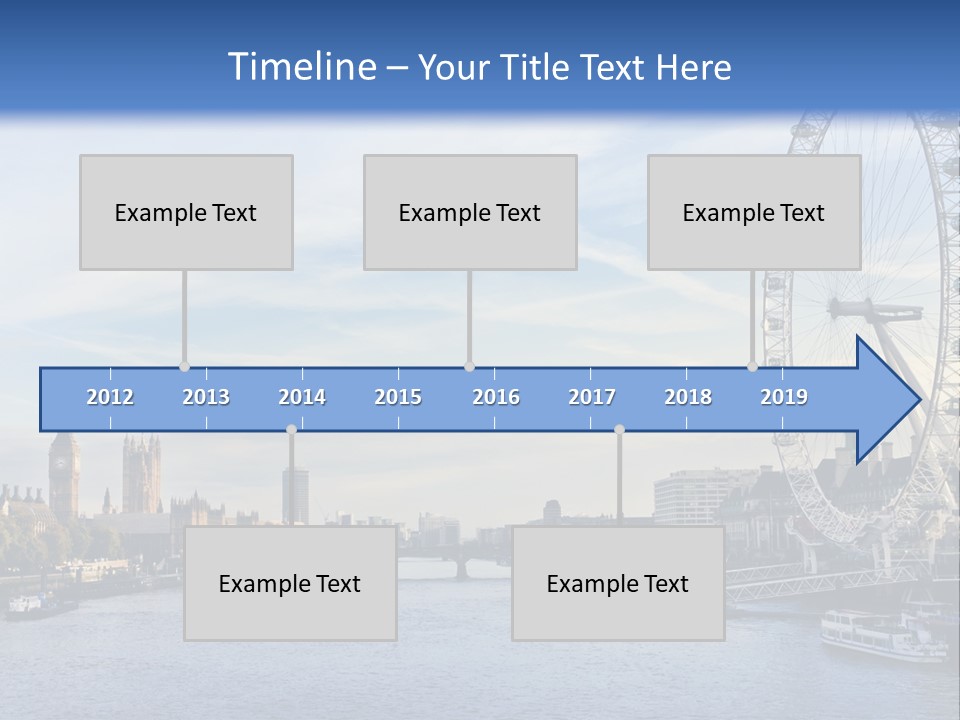 Timeline – Your Title Text Here

Example Text

Example Text

Example Text

2012 2013 2014 2015 2016 2017 2018 2019

Example Text

Example Text